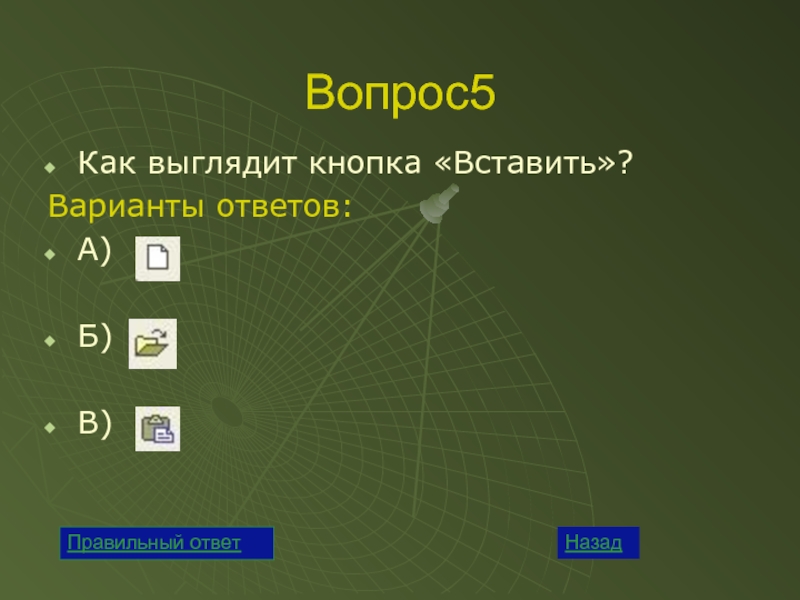 Вопрос5

Как выглядит кнопка «Вставить»?

Варианты ответов:

А)

Б)

В)

Правильный ответ

Назад